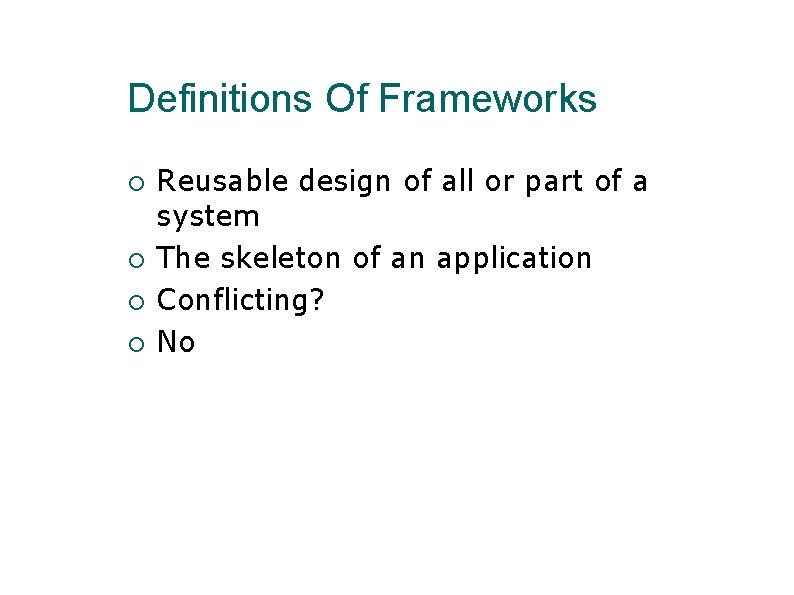 Definitions Of Frameworks

- Reusable design of all or part of a system
- The skeleton of an application
- Conflicting?
- No